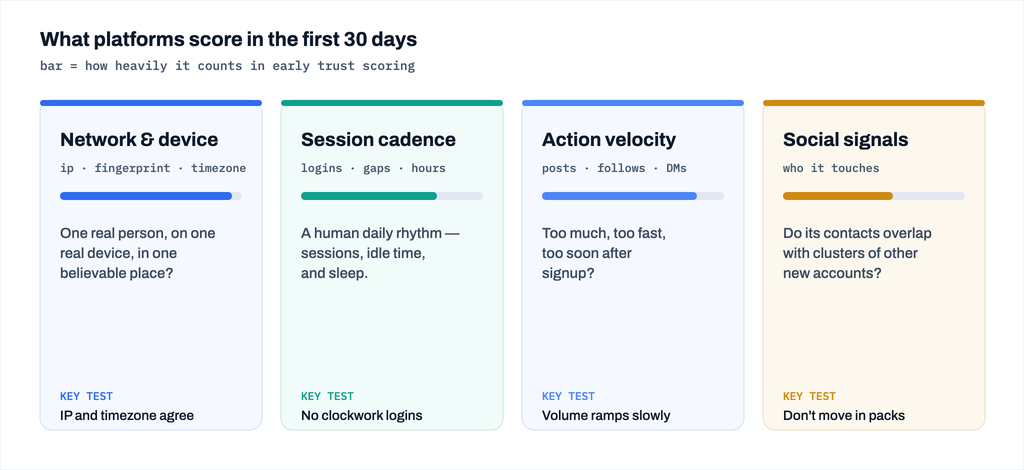 What platforms score in the first 30 days

bar = how heavily it counts in early trust scoring

Network & device

ip · fingerprint · timezone

One real person, on one real device, in one believable place?

KEY TEST

IP and timezone agree

Session cadence

logins · gaps · hours

A human daily rhythm — sessions, idle time, and sleep.

KEY TEST

No clockwork logins

Action velocity

posts · follows · DMs

Too much, too fast, too soon after signup?

KEY TEST

Volume ramps slowly

Social signals

who it touches

Do its contacts overlap with clusters of other new accounts?

KEY TEST

Don't move in packs